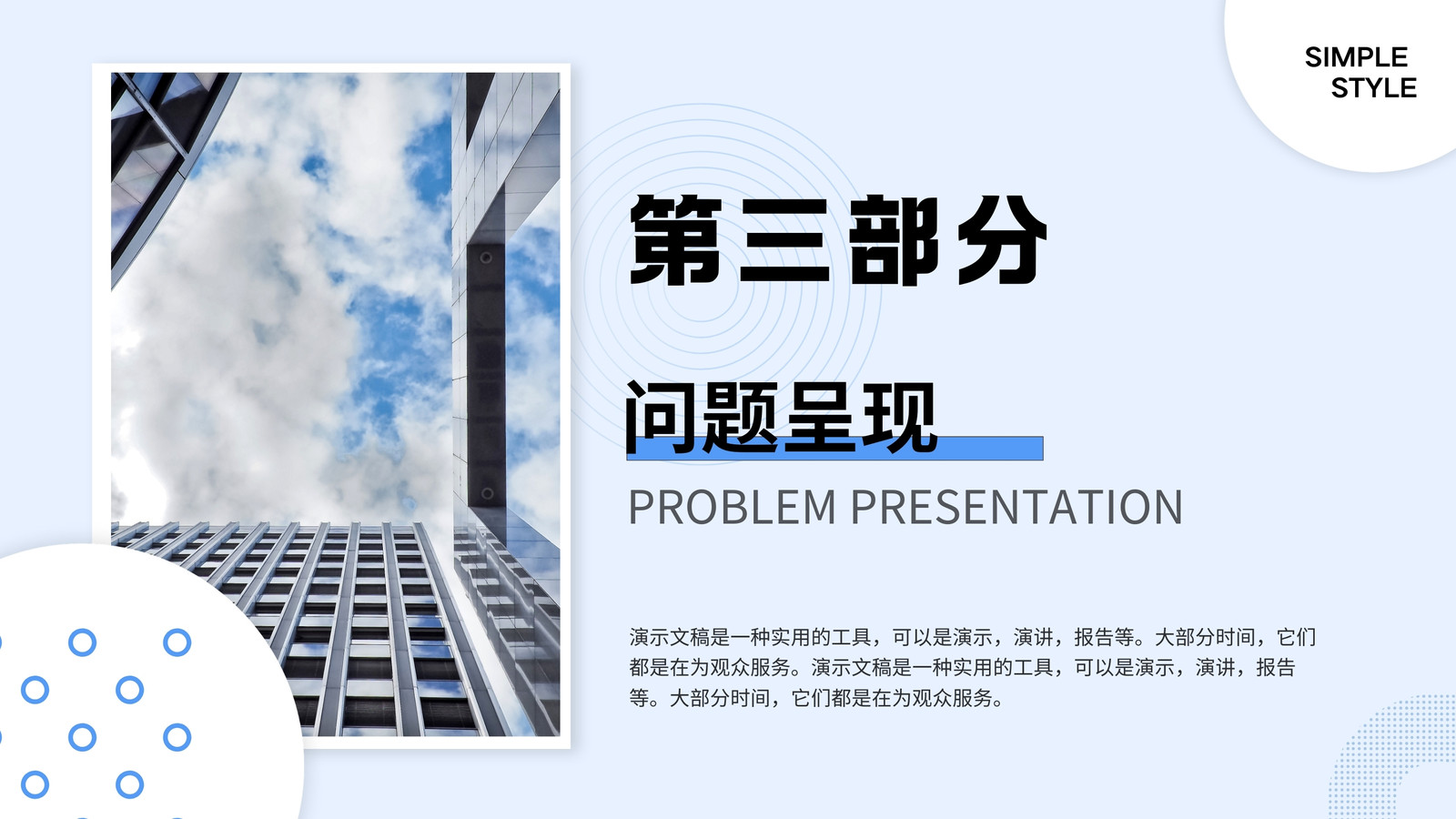 SIMPLE
STYLE

第三部分

问题呈现

PROBLEM PRESENTATION

演示文稿是一种实用的工具，可以是演示，演讲，报告等。大部分时间，它们都是在为观众服务。演示文稿是一种实用的工具，可以是演示，演讲，报告等。大部分时间，它们都是在为观众服务。